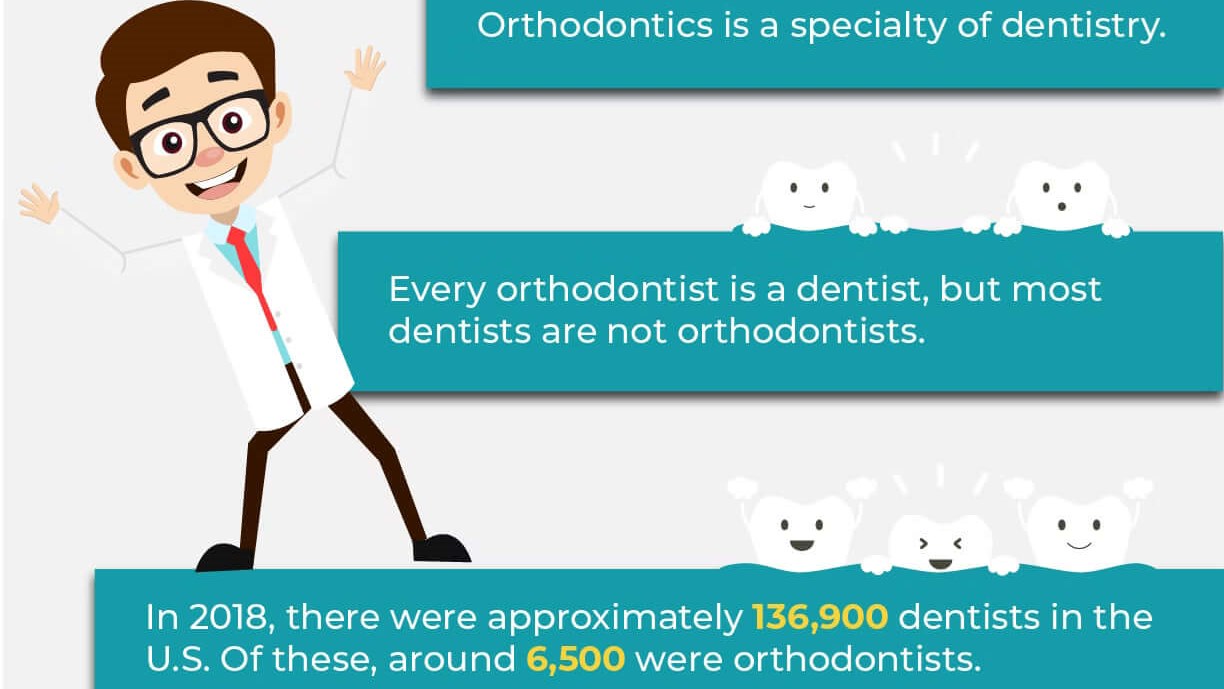 Orthodontics is a specialty of dentistry.

Every orthodontist is a dentist, but most dentists are not orthodontists.

In 2018, there were approximately 136,900 dentists in the U.S. Of these, around 6,500 were orthodontists.